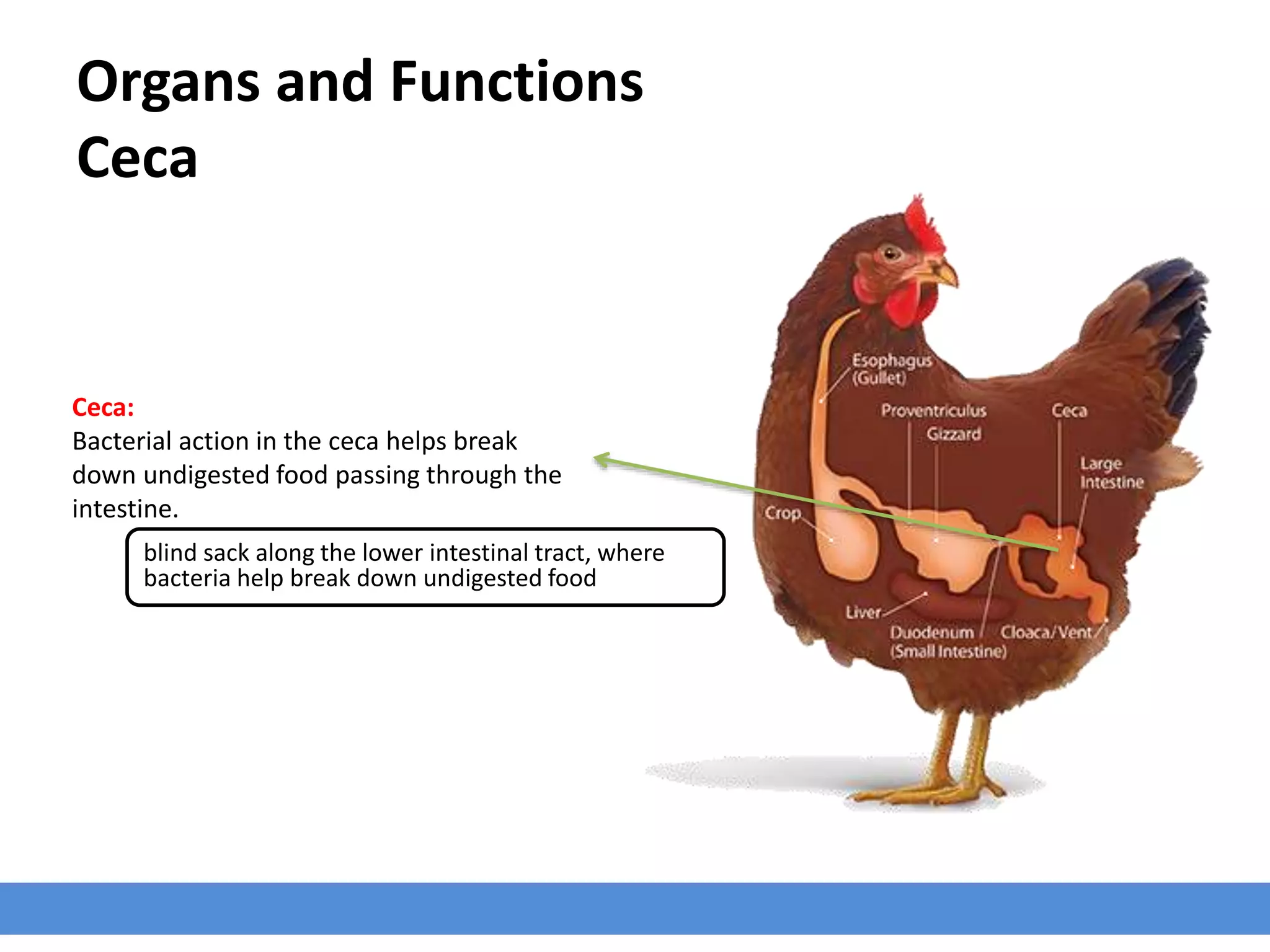 Organs and Functions
Ceca

Ceca:
Bacterial action in the ceca helps break down undigested food passing through the intestine.

blind sack along the lower intestinal tract, where bacteria help break down undigested food

Esophagus (Gullet)
Proventriculus
Gizzard
Ceca
Large Intestine
Crop
Liver
Duodenum (Small Intestine)
Cloaca/Vent